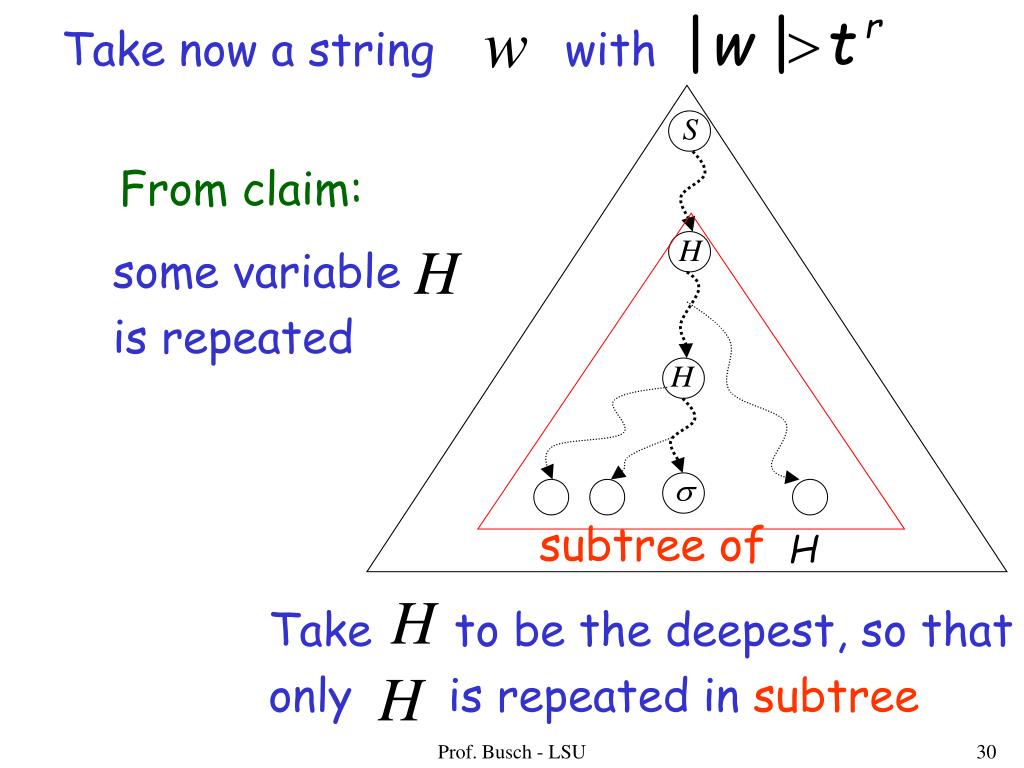 Take now a string $w$ with $|w| > t^r$

From claim:

some variable $H$ is repeated

$S$

$H$

$H$

$\sigma$

subtree of $H$

Take $H$ to be the deepest, so that only $H$ is repeated in subtree

Prof. Busch - LSU

30